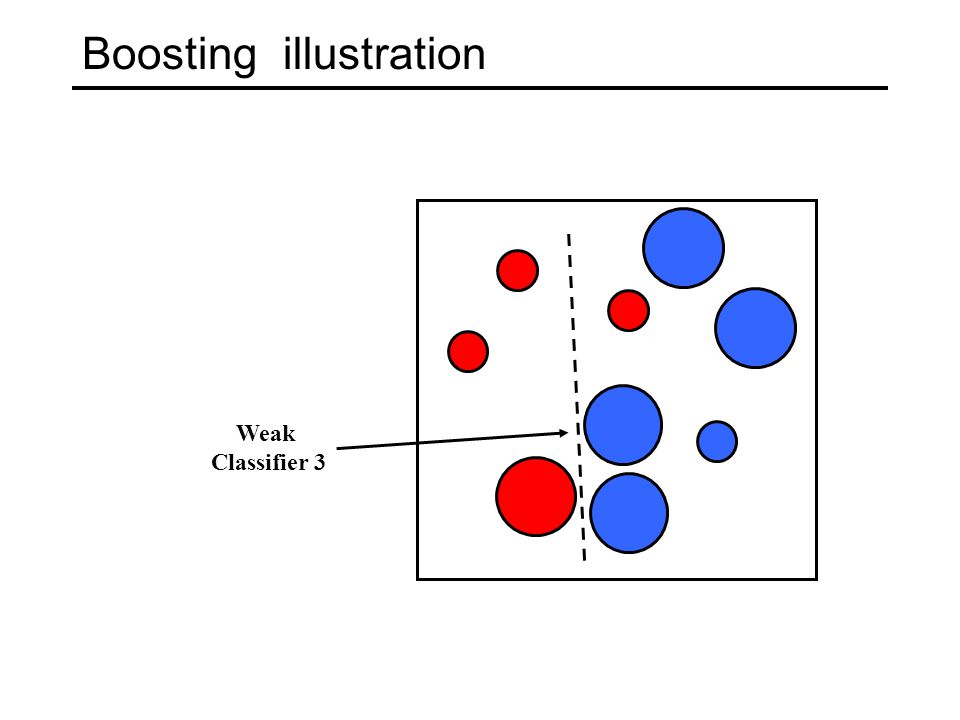 Boosting illustration

Weak Classifier 3